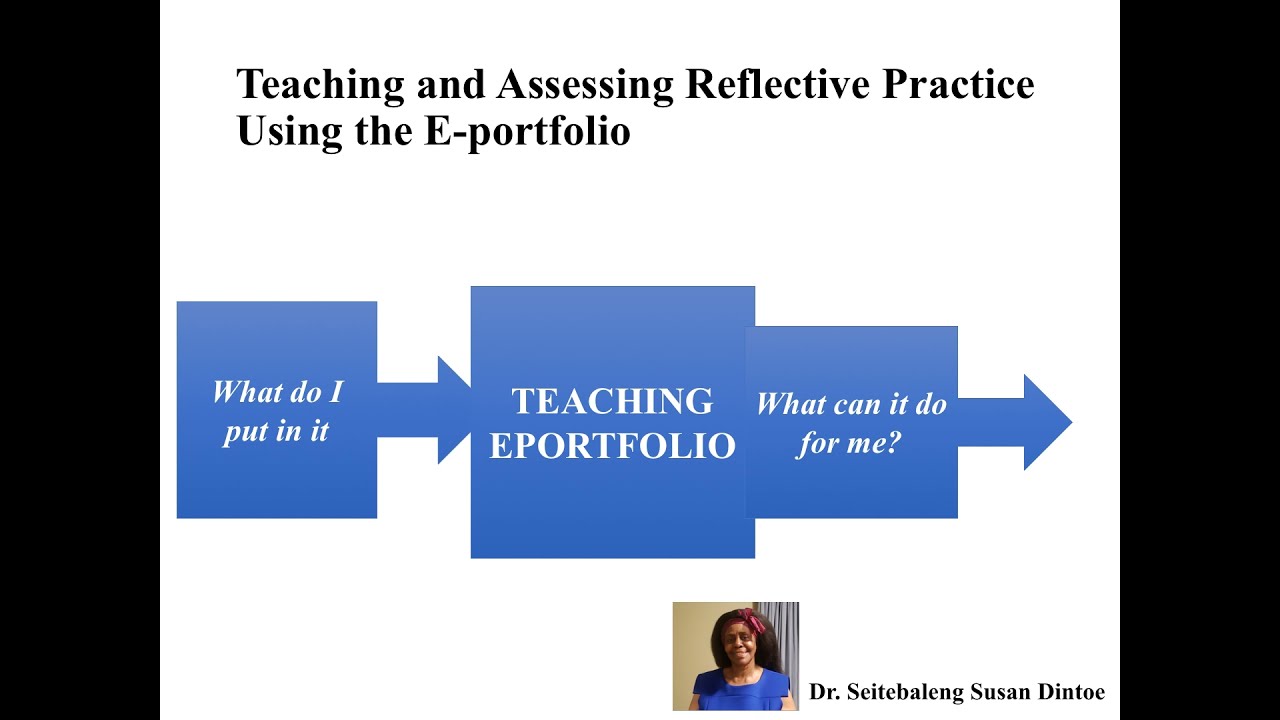 Teaching and Assessing Reflective Practice Using the E-portfolio

What do I put in it

TEACHING EPORTFOLIO

What can it do for me?

Dr. Seitebaleng Susan Dintoe